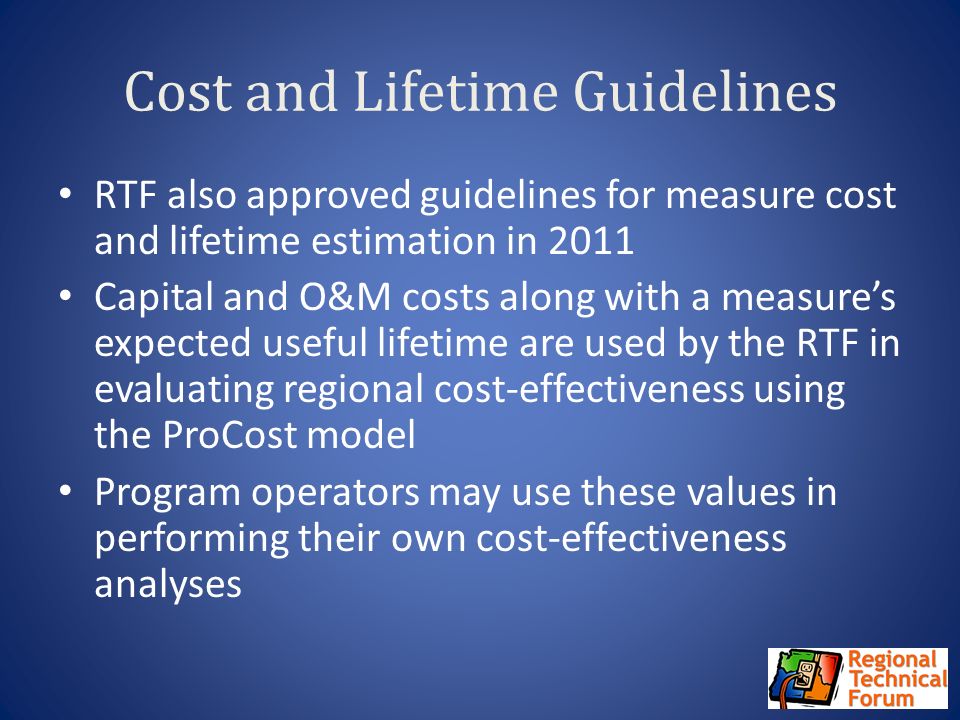 Cost and Lifetime Guidelines

• RTF also approved guidelines for measure cost and lifetime estimation in 2011

• Capital and O&M costs along with a measure's expected useful lifetime are used by the RTF in evaluating regional cost-effectiveness using the ProCost model

• Program operators may use these values in performing their own cost-effectiveness analyses

Regional Technical Forum